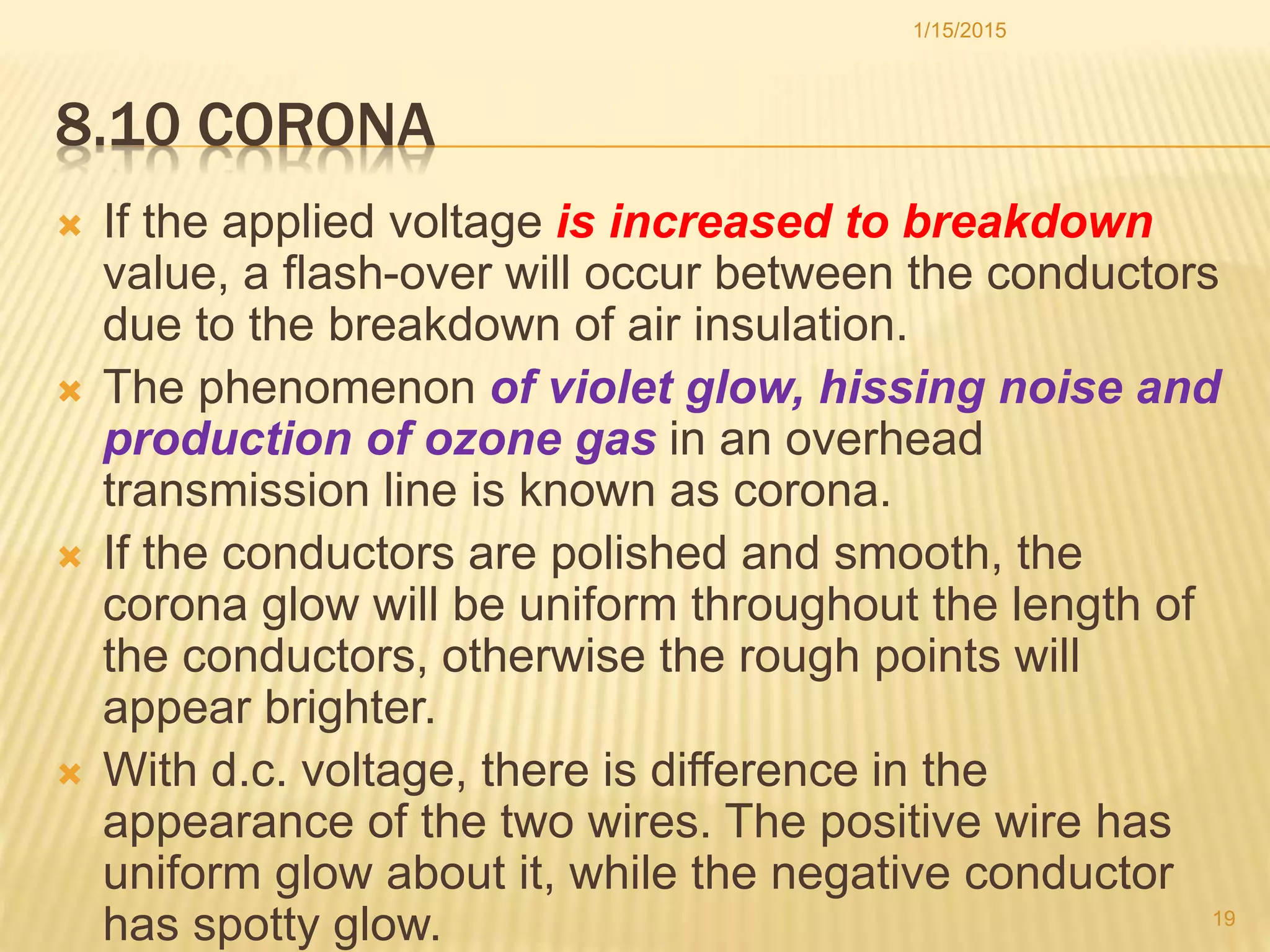 1/15/2015

8.10 CORONA

If the applied voltage is increased to breakdown value, a flash-over will occur between the conductors due to the breakdown of air insulation.

The phenomenon of violet glow, hissing noise and production of ozone gas in an overhead transmission line is known as corona.

If the conductors are polished and smooth, the corona glow will be uniform throughout the length of the conductors, otherwise the rough points will appear brighter.

With d.c. voltage, there is difference in the appearance of the two wires. The positive wire has uniform glow about it, while the negative conductor has spotty glow.

19